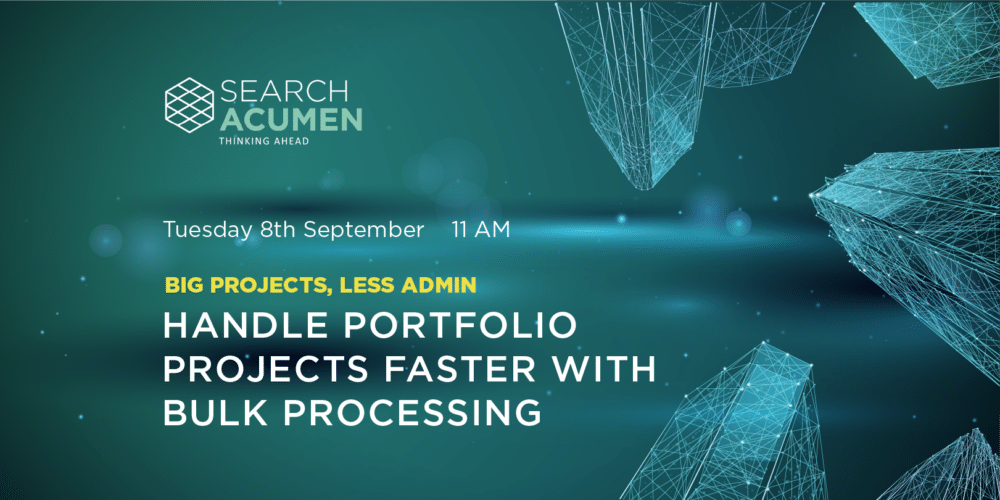 SEARCH
ACUMEN
THINKING AHEAD

Tuesday 8th September 11 AM

BIG PROJECTS, LESS ADMIN

HANDLE PORTFOLIO PROJECTS FASTER WITH BULK PROCESSING